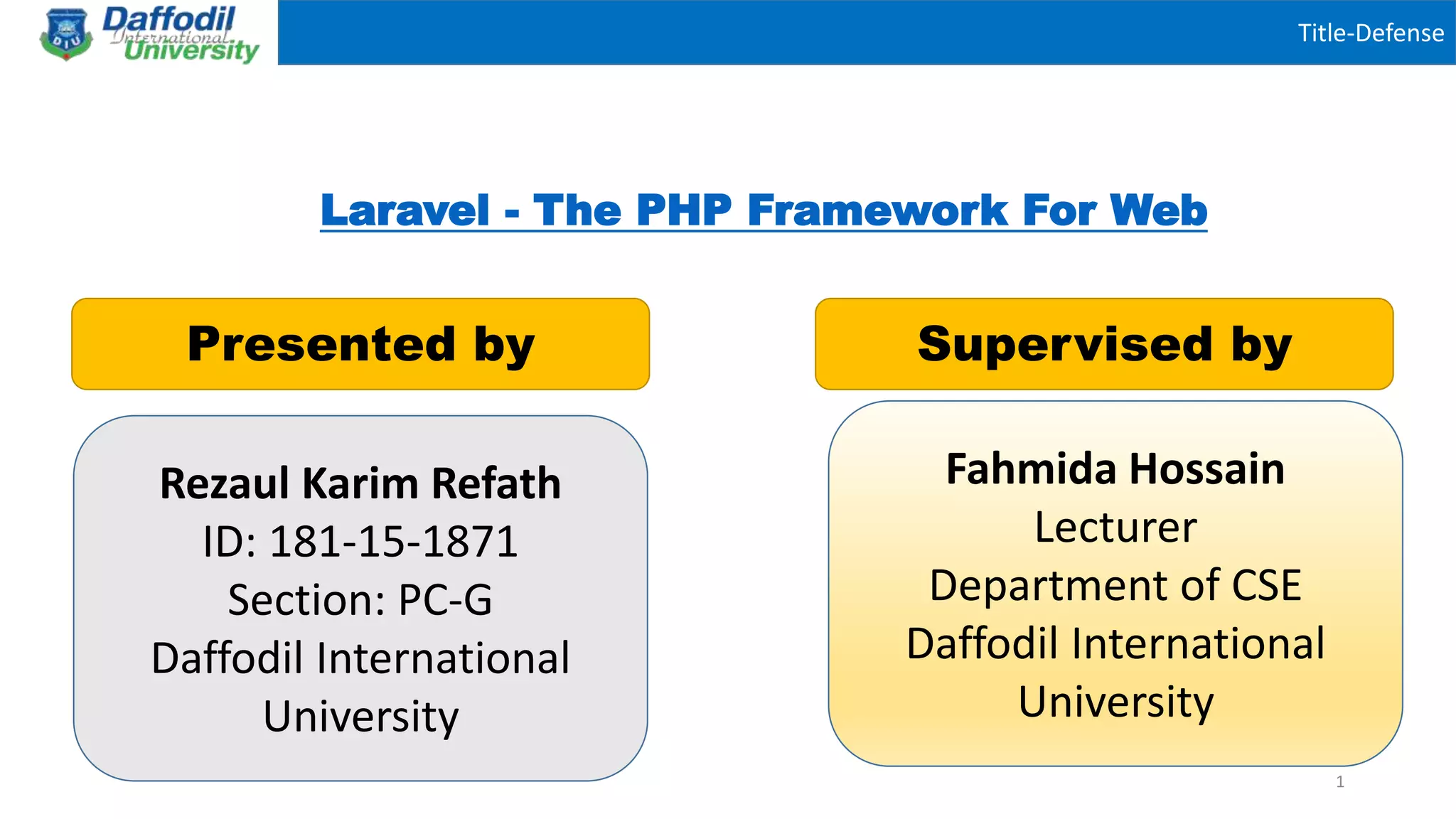 DIU Daffodil International University

Title-Defense

Laravel - The PHP Framework For Web

Presented by

Rezaul Karim Refath
ID: 181-15-1871
Section: PC-G
Daffodil International University

Supervised by

Fahmida Hossain
Lecturer
Department of CSE
Daffodil International University

1